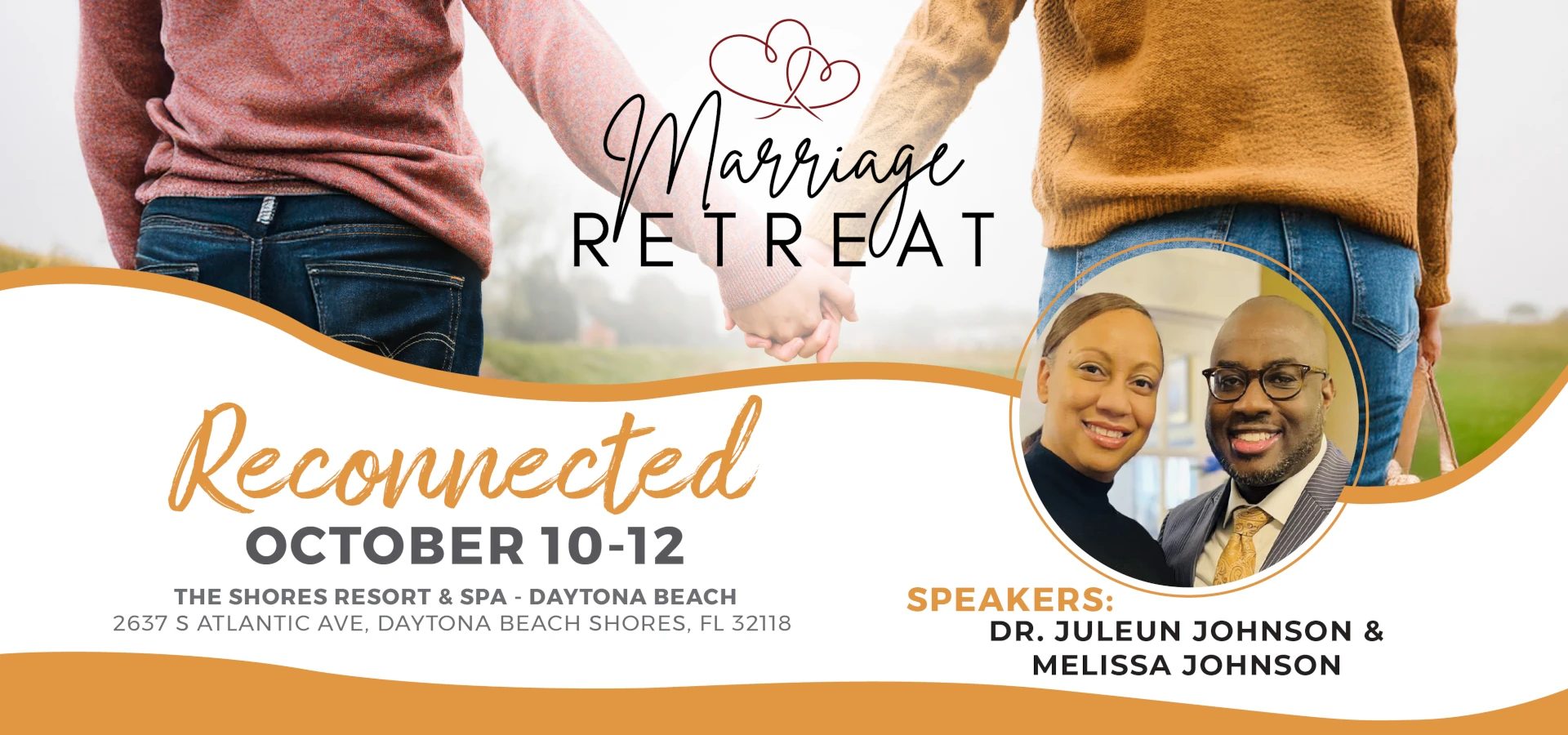 Marriage
RETREAT

Reconnected
OCTOBER 10-12
THE SHORES RESORT & SPA - DAYTONA BEACH
2637 S ATLANTIC AVE, DAYTONA BEACH SHORES, FL 32118

SPEAKERS:
DR. JULEUN JOHNSON &
MELISSA JOHNSON